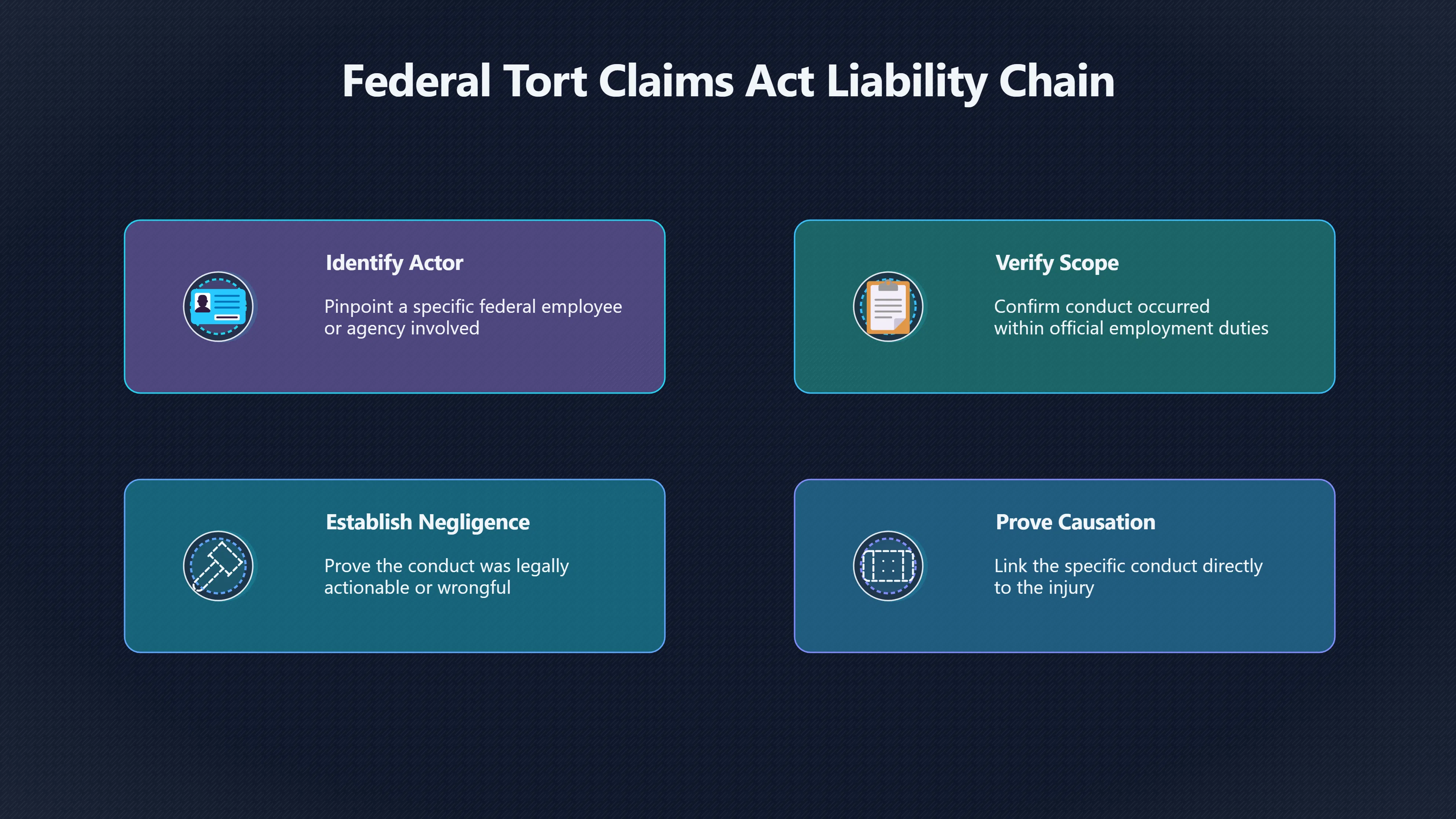 Federal Tort Claims Act Liability Chain

Identify Actor

Pinpoint a specific federal employee or agency involved

Verify Scope

Confirm conduct occurred within official employment duties

Establish Negligence

Prove the conduct was legally actionable or wrongful

Prove Causation

Link the specific conduct directly to the injury